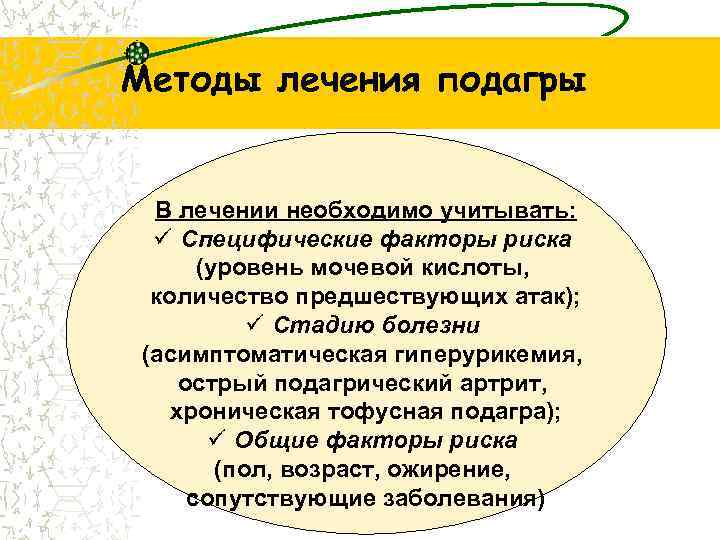 Методы лечения подагры

В лечении необходимо учитывать:
✓ Специфические факторы риска (уровень мочевой кислоты, количество предшествующих атак);
✓ Стадию болезни (асимптоматическая гиперурикемия, острый подагрический артрит, хроническая тофусная подагра);
✓ Общие факторы риска (пол, возраст, ожирение, сопутствующие заболевания)